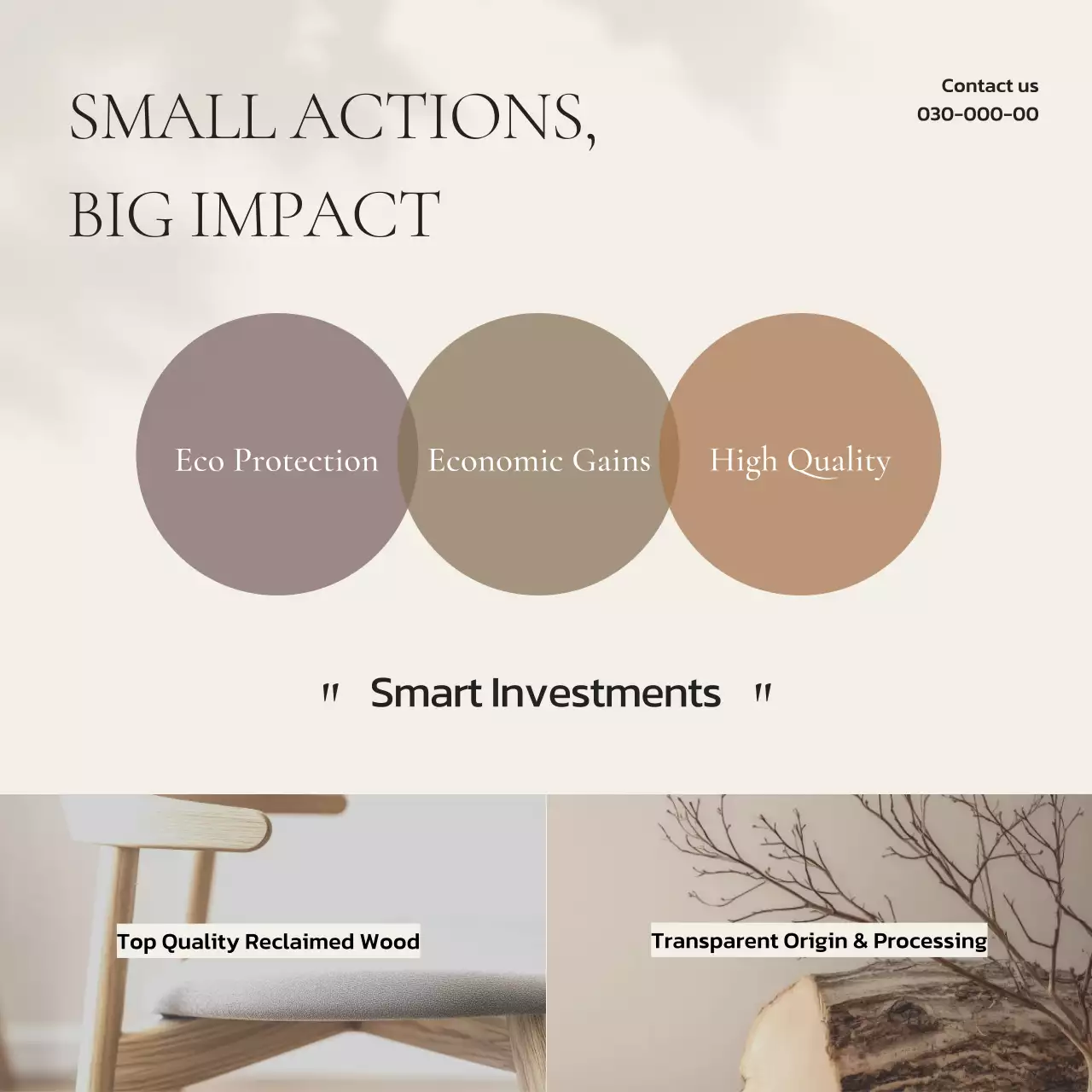 SMALL ACTIONS, BIG IMPACT

Contact us
030-000-00

Eco Protection

Economic Gains

High Quality

" Smart Investments "

Top Quality Reclaimed Wood

Transparent Origin & Processing